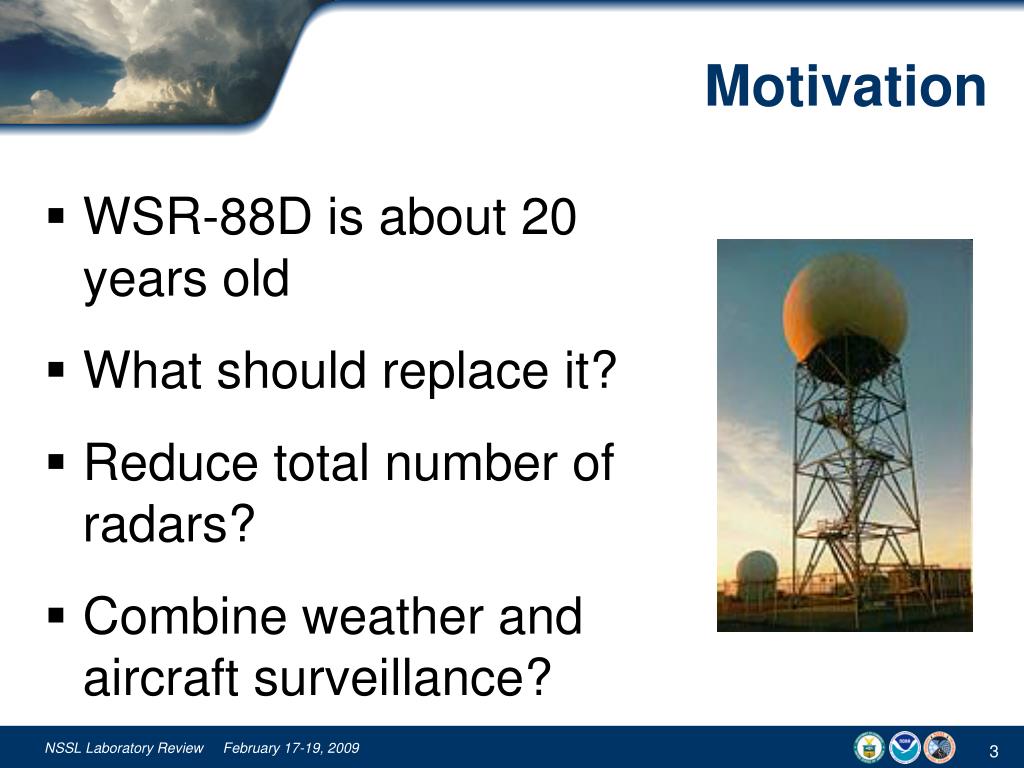 Motivation

▪ WSR-88D is about 20 years old

▪ What should replace it?

▪ Reduce total number of radars?

▪ Combine weather and aircraft surveillance?

NSSL Laboratory Review February 17-19, 2009

3